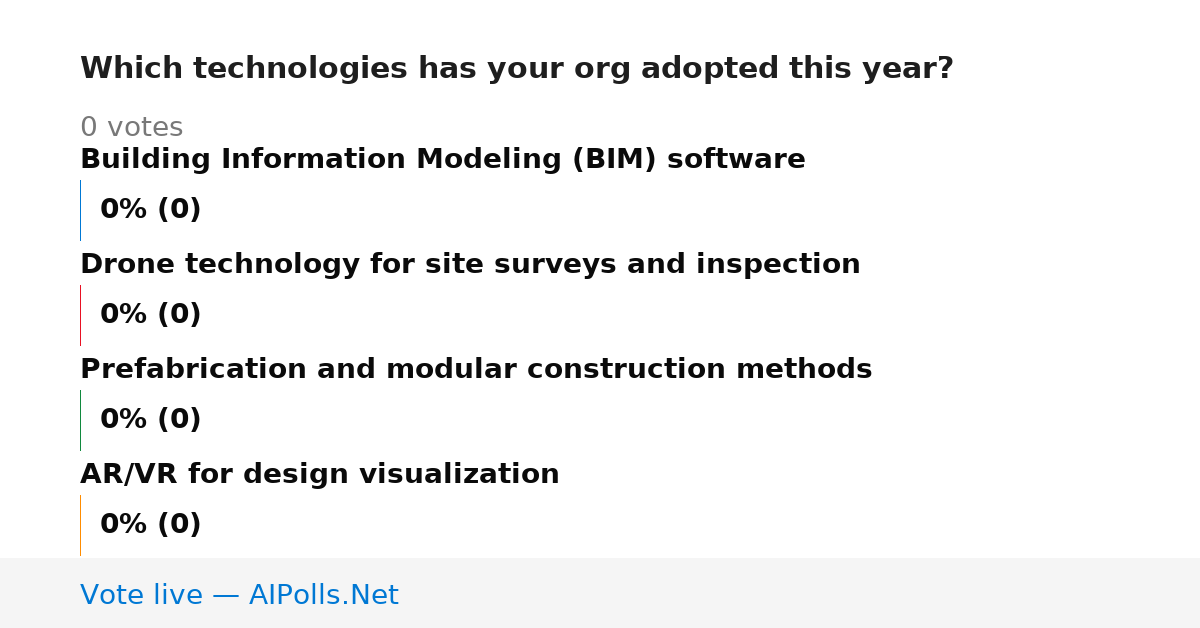 Which technologies has your org adopted this year?

0 votes

Building Information Modeling (BIM) software

0% (0)

Drone technology for site surveys and inspection

0% (0)

Prefabrication and modular construction methods

0% (0)

AR/VR for design visualization

0% (0)

Vote live — AIPolls.Net